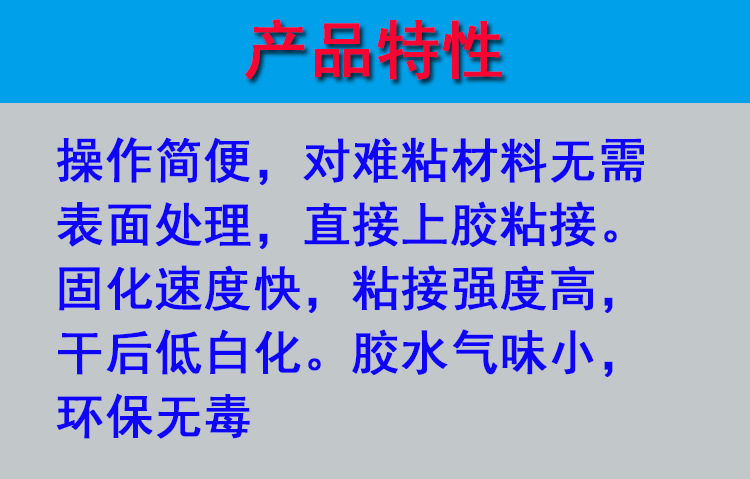 产品特性

操作简便，对难粘材料无需表面处理，直接上胶粘接。固化速度快，粘接强度高，干后低白化。胶水气味小，环保无毒